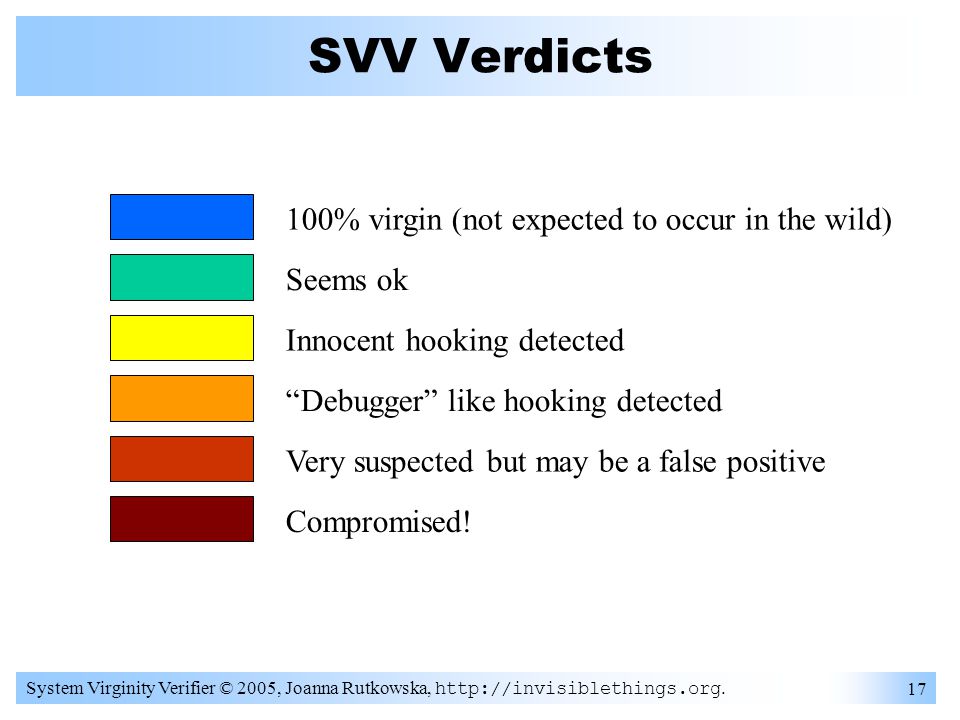 SVV Verdicts

100% virgin (not expected to occur in the wild)

Seems ok

Innocent hooking detected

“Debugger” like hooking detected

Very suspected but may be a false positive

Compromised!

System Virginity Verifier © 2005, Joanna Rutkowska, http://invisiblethings.org.

17